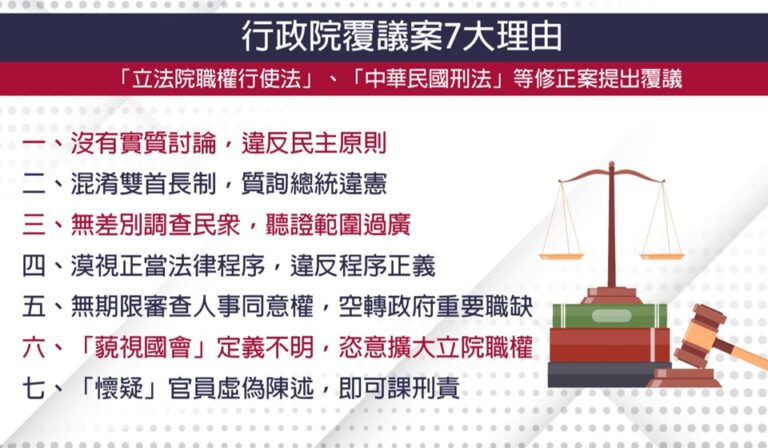 行政院覆議案7大理由

「立法院職權行使法」、「中華民國刑法」等修正案提出覆議

一、沒有實質討論，違反民主原則

二、混淆雙首長制，質詢總統違憲

三、無差別調查民眾，聽證範圍過廣

四、漠視正當法律程序，違反程序正義

五、無期限審查人事同意權，空轉政府重要職缺

六、「藐視國會」定義不明，恣意擴大立院職權

七、「懷疑」官員虛偽陳述，即可課刑責